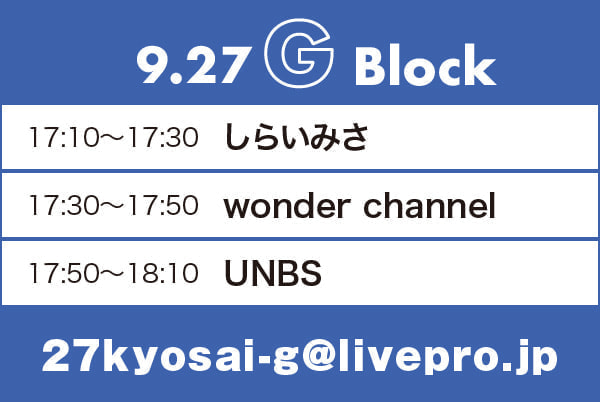 9.27 G Block

| 17:10〜17:30 | しらいみさ |
|---|---|
| 17:30〜17:50 | wonder channel |
| 17:50〜18:10 | UNBS |

27kyosai-g@livepro.jp